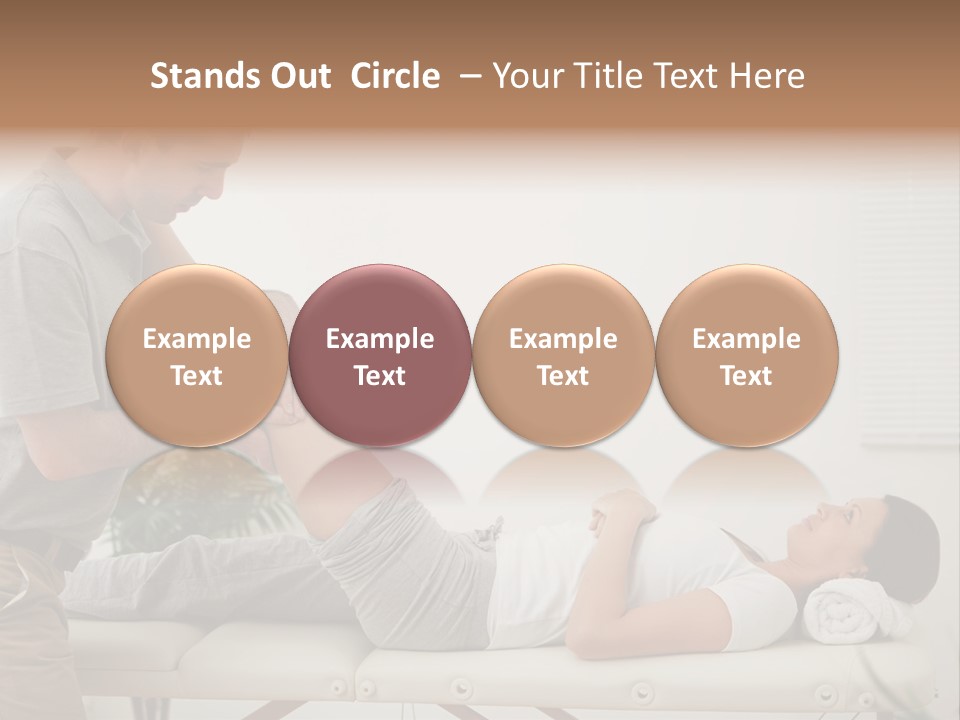 Stands Out Circle – Your Title Text Here

Example Text

Example Text

Example Text

Example Text